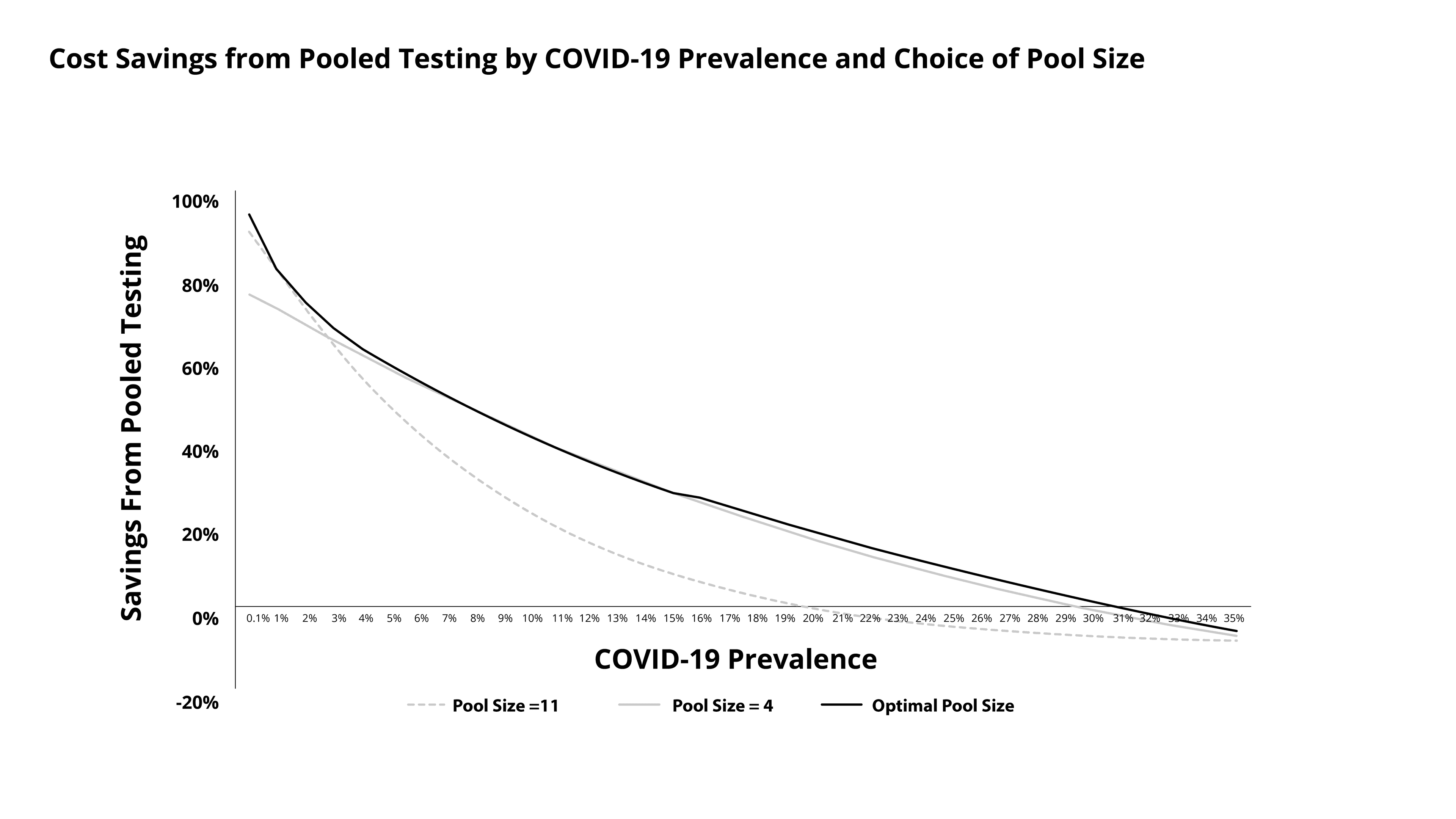 Cost Savings from Pooled Testing by COVID-19 Prevalence and Choice of Pool Size

Savings From Pooled Testing

100%
80%
60%
40%
20%
0%
-20%

0.1% 1% 2% 3% 4% 5% 6% 7% 8% 9% 10% 11% 12% 13% 14% 15% 16% 17% 18% 19% 20% 21% 22% 23% 24% 25% 26% 27% 28% 29% 30% 31% 32% 33% 34% 35%

COVID-19 Prevalence

Pool Size =11
Pool Size = 4
Optimal Pool Size